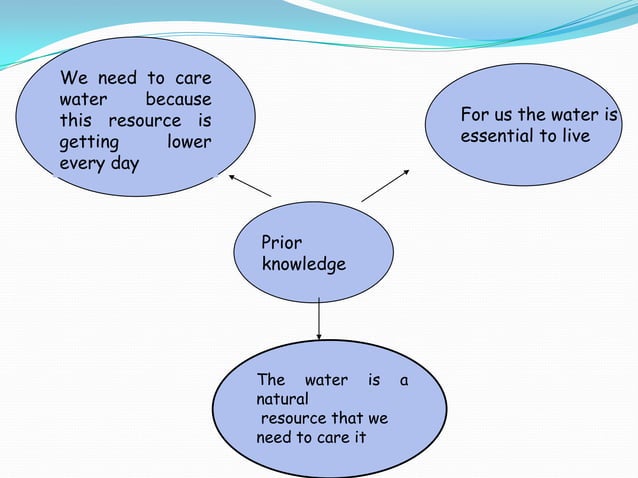 We need to care water because this resource is getting lower every day

For us the water is essential to live

Prior knowledge

The water is a natural resource that we need to care it